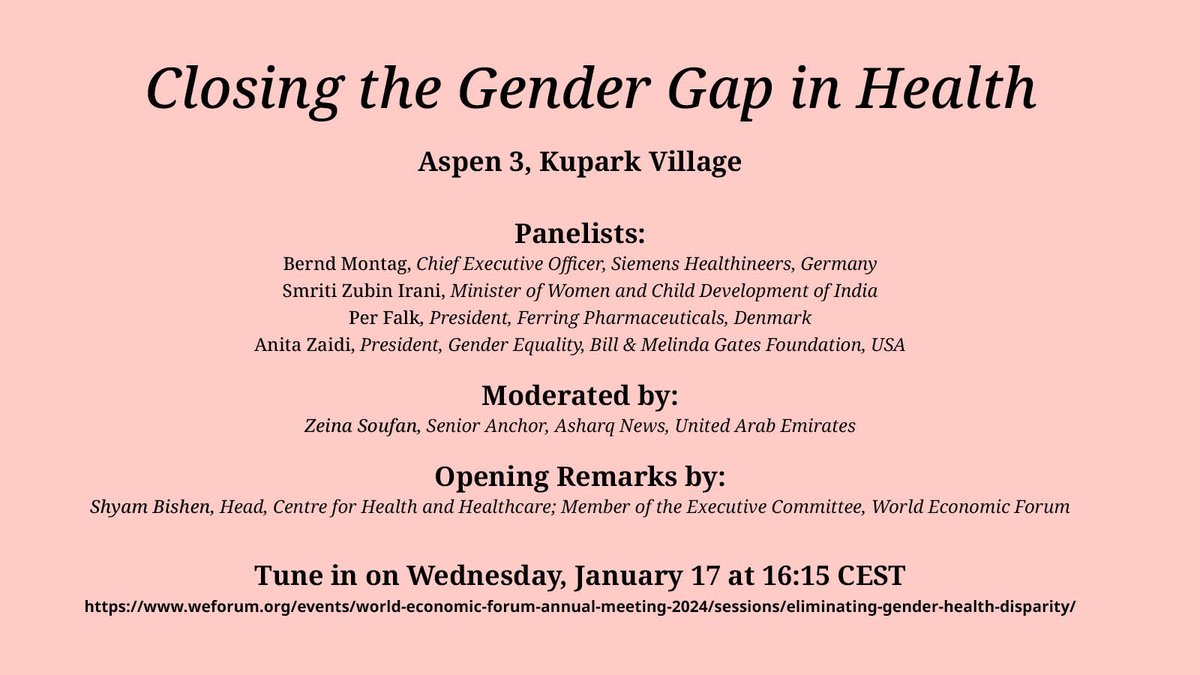 Closing the Gender Gap in Health

Aspen 3, Kupark Village

Panelists:
Bernd Montag, Chief Executive Officer, Siemens Healthineers, Germany
Smriti Zubin Irani, Minister of Women and Child Development of India
Per Falk, President, Ferring Pharmaceuticals, Denmark
Anita Zaidi, President, Gender Equality, Bill & Melinda Gates Foundation, USA

Moderated by:
Zeina Soufan, Senior Anchor, Asharq News, United Arab Emirates

Opening Remarks by:
Shyam Bishen, Head, Centre for Health and Healthcare; Member of the Executive Committee, World Economic Forum

Tune in on Wednesday, January 17 at 16:15 CEST
https://www.weforum.org/events/world-economic-forum-annual-meeting-2024/sessions/eliminating-gender-health-disparity/